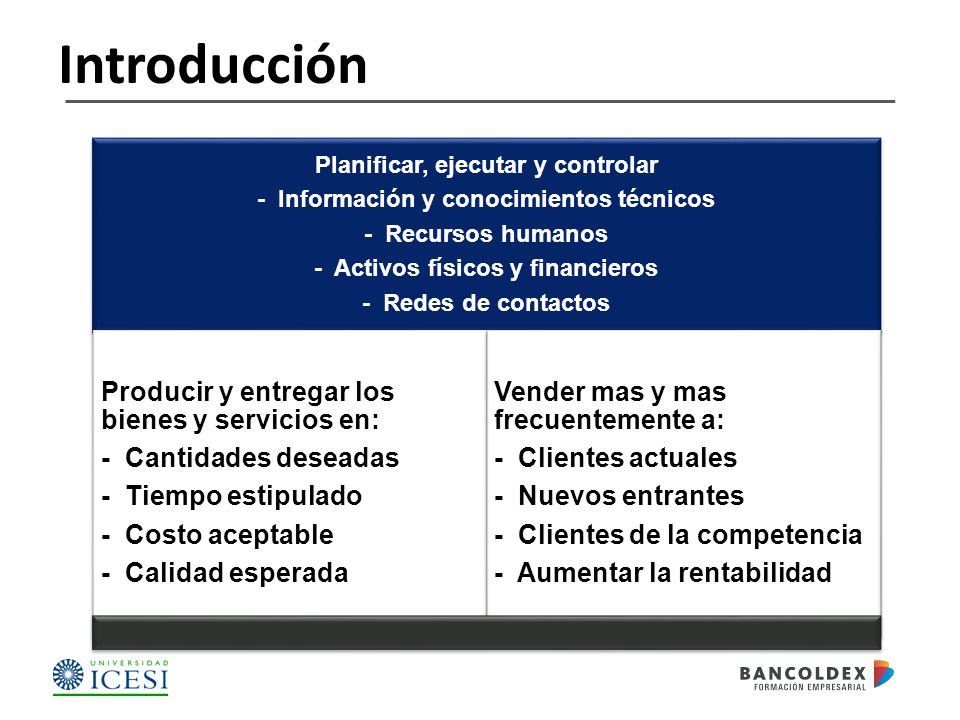 Introducción

Planificar, ejecutar y controlar
- Información y conocimientos técnicos
- Recursos humanos
- Activos físicos y financieros
- Redes de contactos

Producir y entregar los bienes y servicios en:
- Cantidades deseadas
- Tiempo estipulado
- Costo aceptable
- Calidad esperada

Vender mas y mas frecuentemente a:
- Clientes actuales
- Nuevos entrantes
- Clientes de la competencia
- Aumentar la rentabilidad

UNIVERSIDAD ICESI

BANCOLDEX
FORMACIÓN EMPRESARIAL